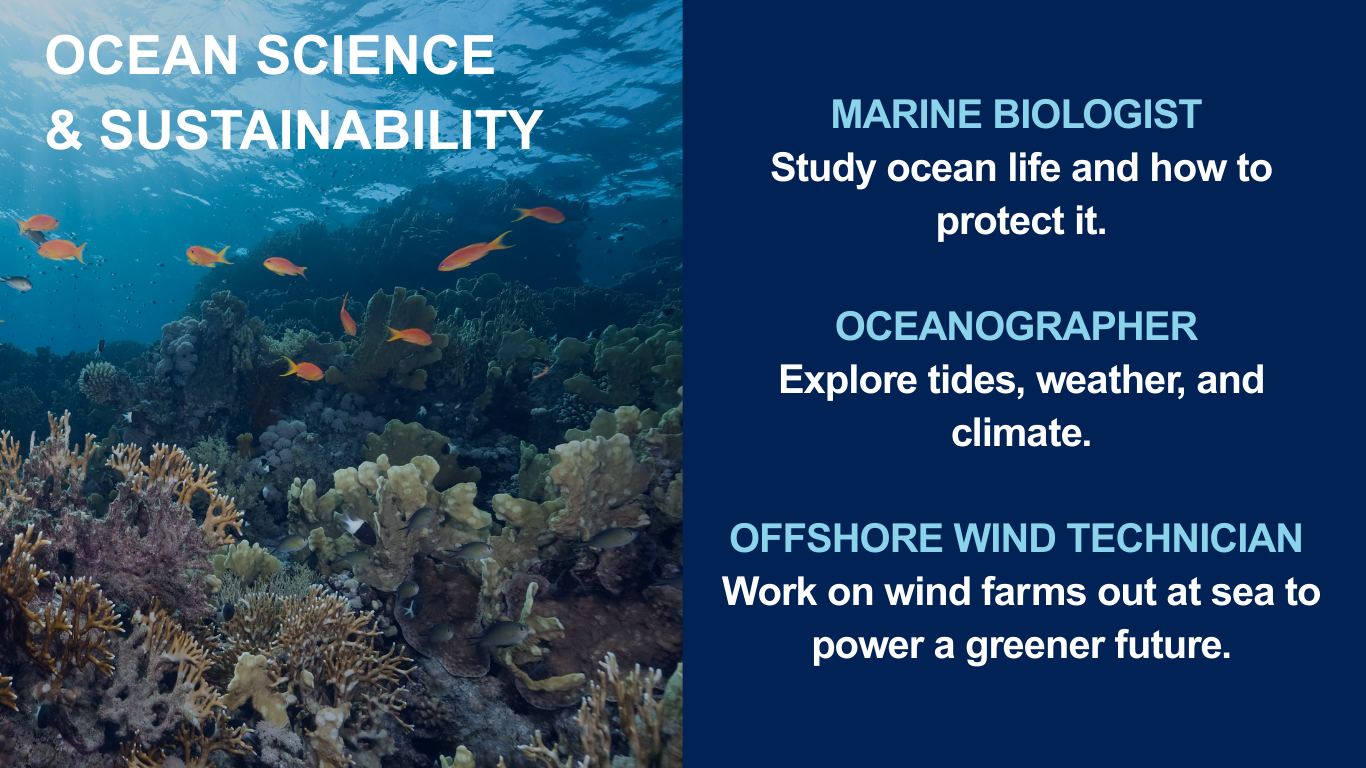 OCEAN SCIENCE & SUSTAINABILITY

MARINE BIOLOGIST
Study ocean life and how to protect it.

OCEANOGRAPHER
Explore tides, weather, and climate.

OFFSHORE WIND TECHNICIAN
Work on wind farms out at sea to power a greener future.